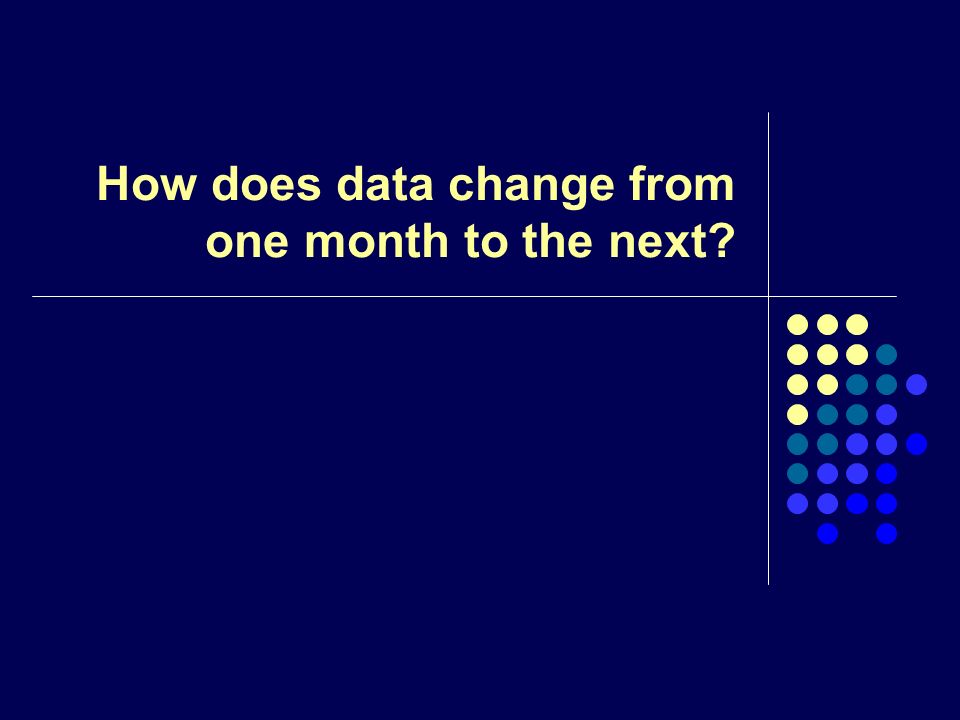 How does data change from one month to the next?